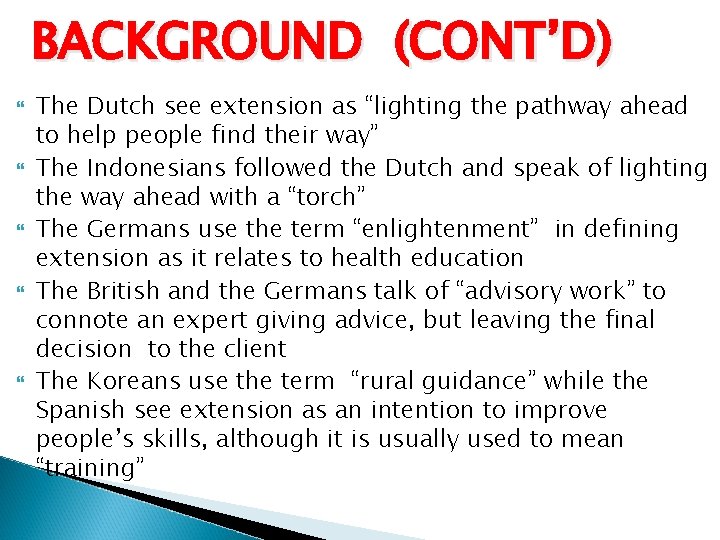 BACKGROUND (CONT'D)

The Dutch see extension as "lighting the pathway ahead to help people find their way"

The Indonesians followed the Dutch and speak of lighting the way ahead with a "torch"

The Germans use the term "enlightenment" in defining extension as it relates to health education

The British and the Germans talk of "advisory work" to connote an expert giving advice, but leaving the final decision to the client

The Koreans use the term "rural guidance" while the Spanish see extension as an intention to improve people's skills, although it is usually used to mean "training"